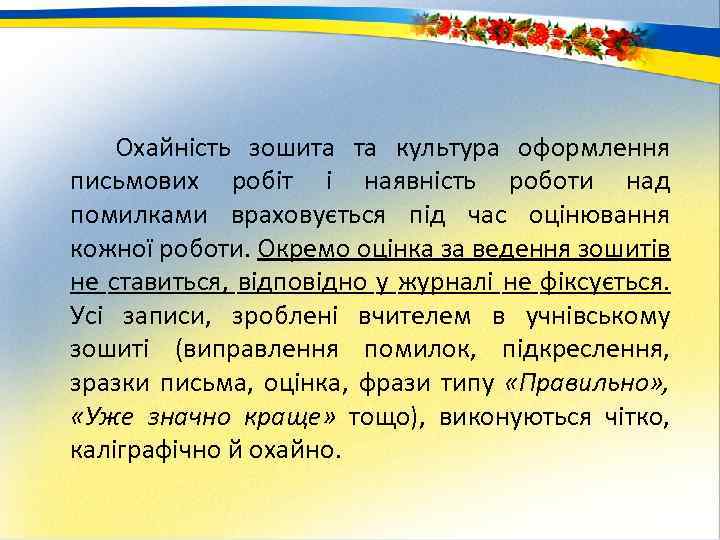 Охайність зошита та культура оформлення письмових робіт і наявність роботи над помилками враховується під час оцінювання кожної роботи. Окремо оцінка за ведення зошитів не ставиться, відповідно у журналі не фіксується. Усі записи, зроблені вчителем в учнівському зошиті (виправлення помилок, підкреслення, зразки письма, оцінка, фрази типу «Правильно», «Уже значно краще» тощо), виконуються чітко, каліграфічно й охайно.